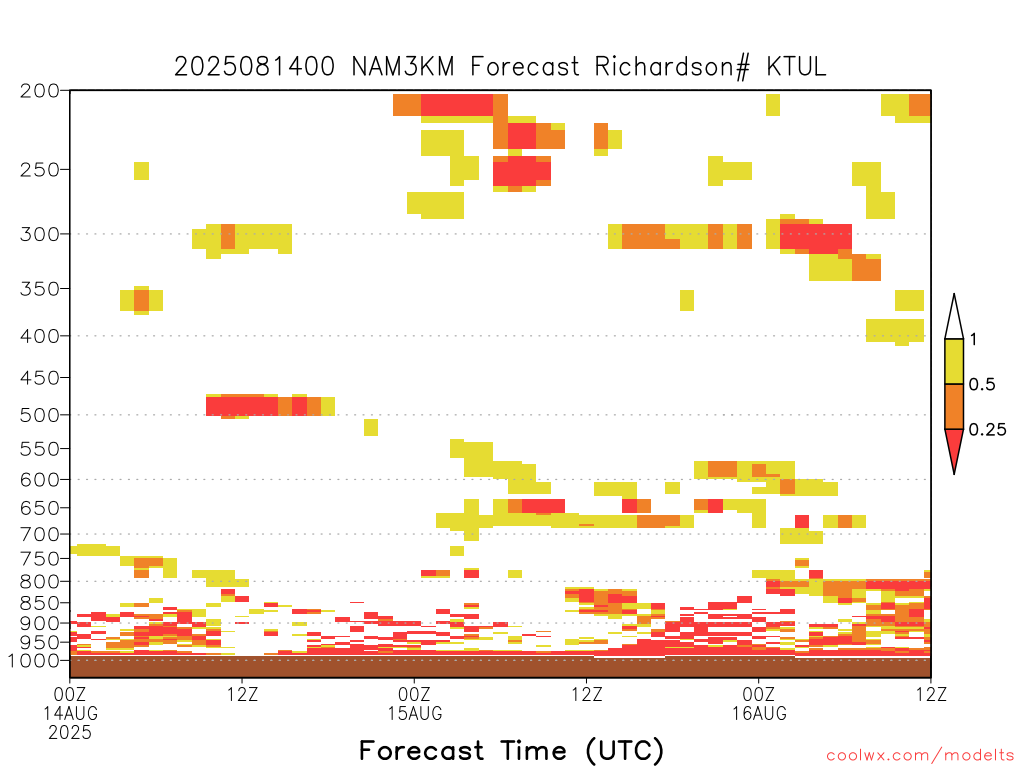 2025081400 NAM3KM Forecast Richardson# KTUL

200
250
300
350
400
450
500
550
600
650
700
750
800
850
900
950
1000

1
0.5
0.25

00Z
14AUG
2025
12Z
00Z
15AUG
12Z
00Z
16AUG
12Z

Forecast Time (UTC)

coolwx.com/modelts